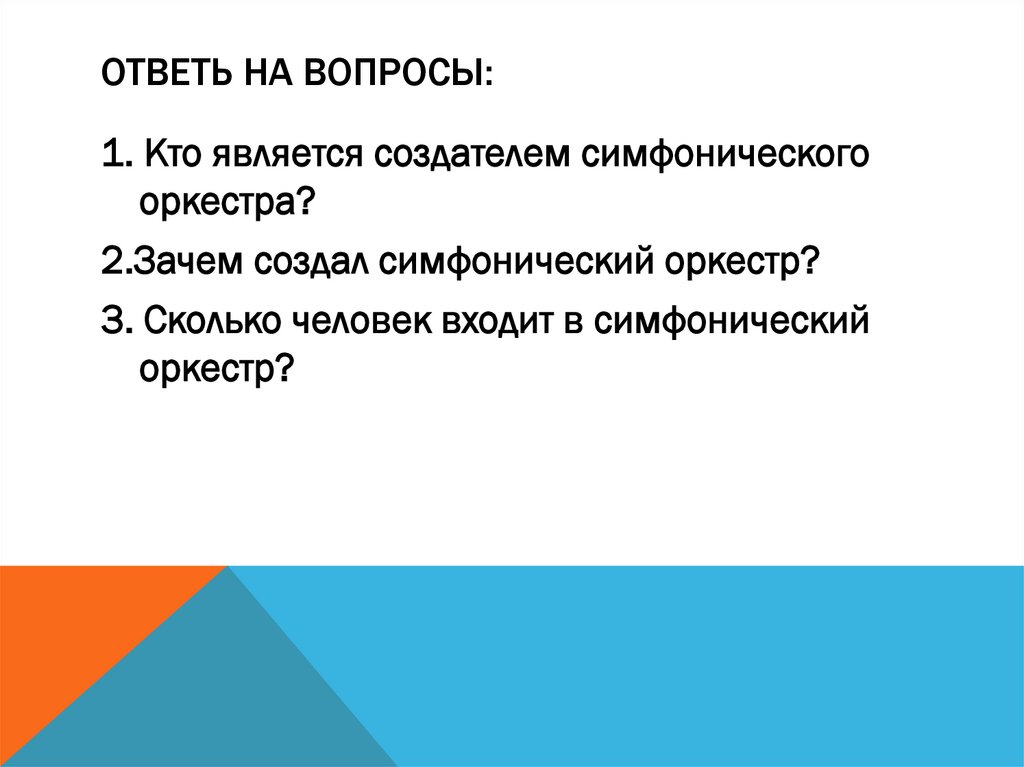 ОТВЕТЬ НА ВОПРОСЫ:

1. Кто является создателем симфонического оркестра?

2.Зачем создал симфонический оркестр?

3. Сколько человек входит в симфонический оркестр?